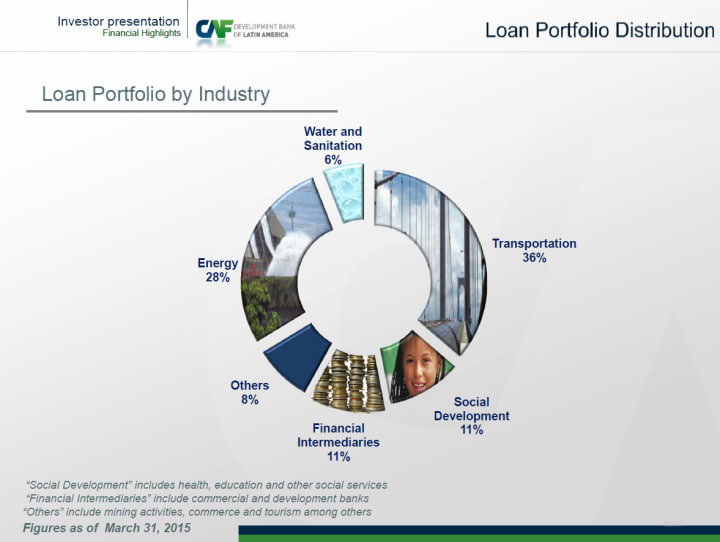 Investor presentation
Financial Highlights

CAF DEVELOPMENT BANK OF LATIN AMERICA

Loan Portfolio Distribution

Loan Portfolio by Industry

Water and Sanitation
6%

Transportation
36%

Social Development
11%

Financial Intermediaries
11%

Others
8%

Energy
28%

"Social Development" includes health, education and other social services
"Financial Intermediaries" include commercial and development banks
"Others" include mining activities, commerce and tourism among others

Figures as of March 31, 2015